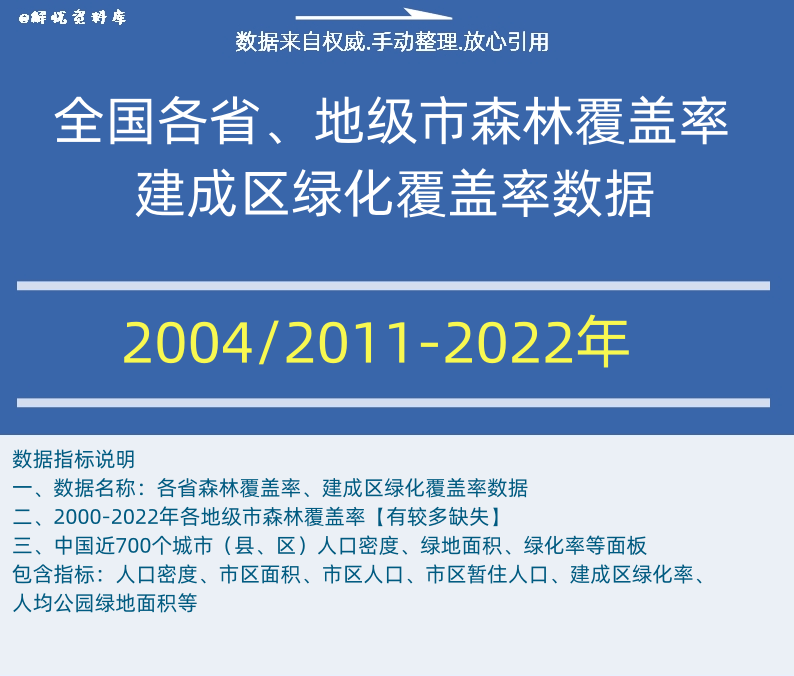 @解忧资料库

数据来自权威.手动整理.放心引用

全国各省、地级市森林覆盖率
建成区绿化覆盖率数据

2004/2011-2022年

数据指标说明
一、数据名称：各省森林覆盖率、建成区绿化覆盖率数据
二、2000-2022年各地级市森林覆盖率【有较多缺失】
三、中国近700个城市（县、区）人口密度、绿地面积、绿化率等面板
包含指标：人口密度、市区面积、市区人口、市区暂住人口、建成区绿化率、人均公园绿地面积等